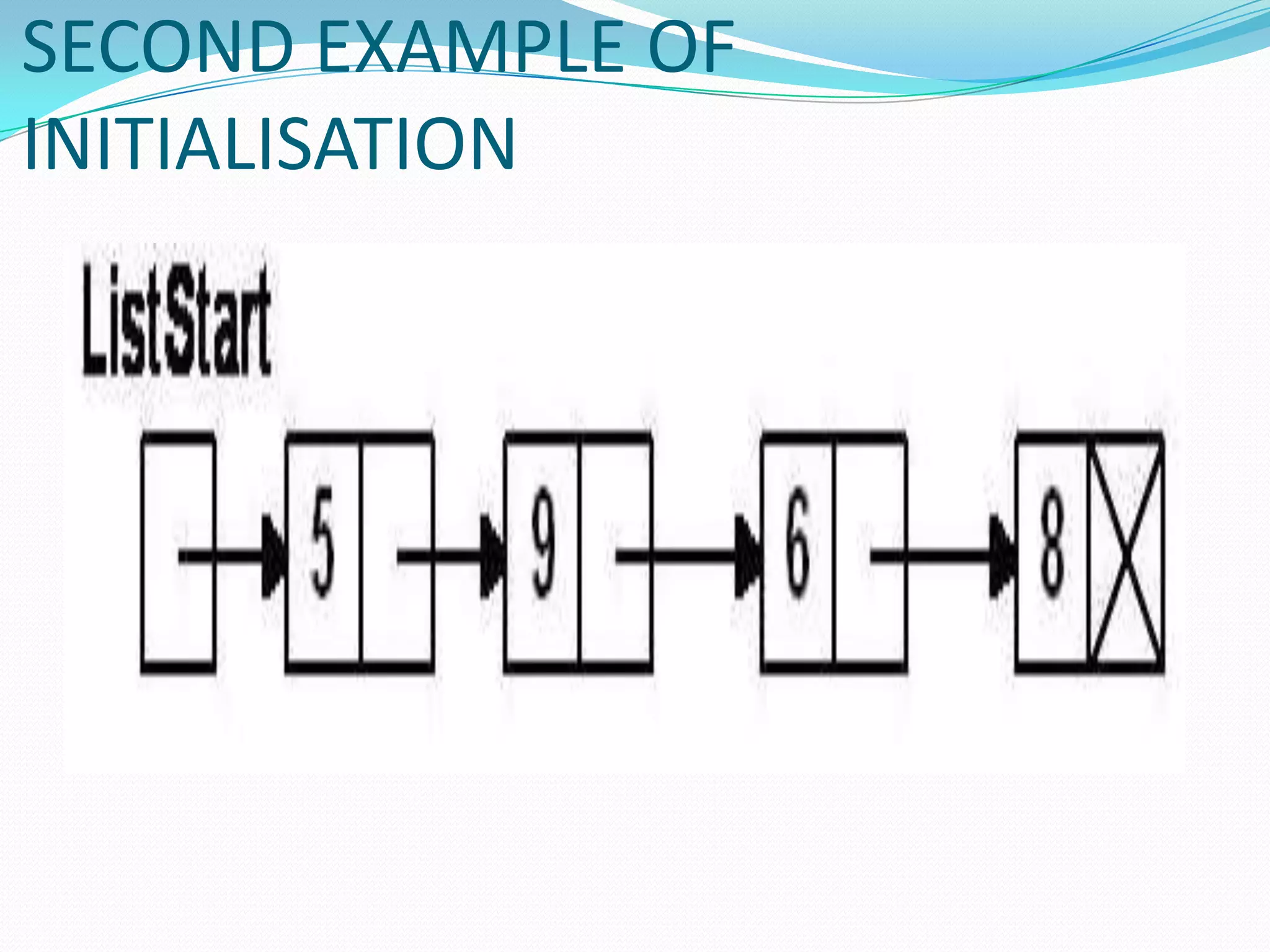 SECOND EXAMPLE OF INITIALISATION

ListStart

5

9

6

8